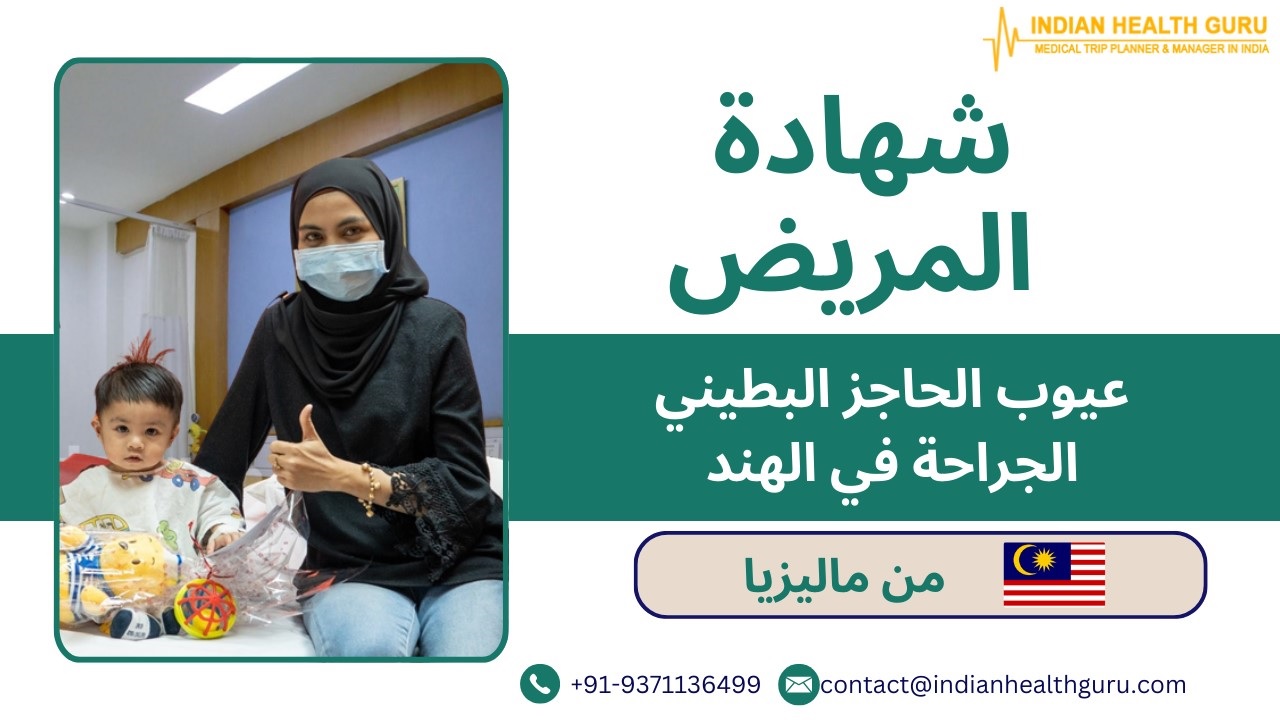 INDIAN HEALTH GURU
MEDICAL TRIP PLANNER & MANAGER IN INDIA

شهادة المريض

عيوب الحاجز البطيني الجراحة في الهند

من ماليزيا

+91-9371136499 contact@indianhealthguru.com